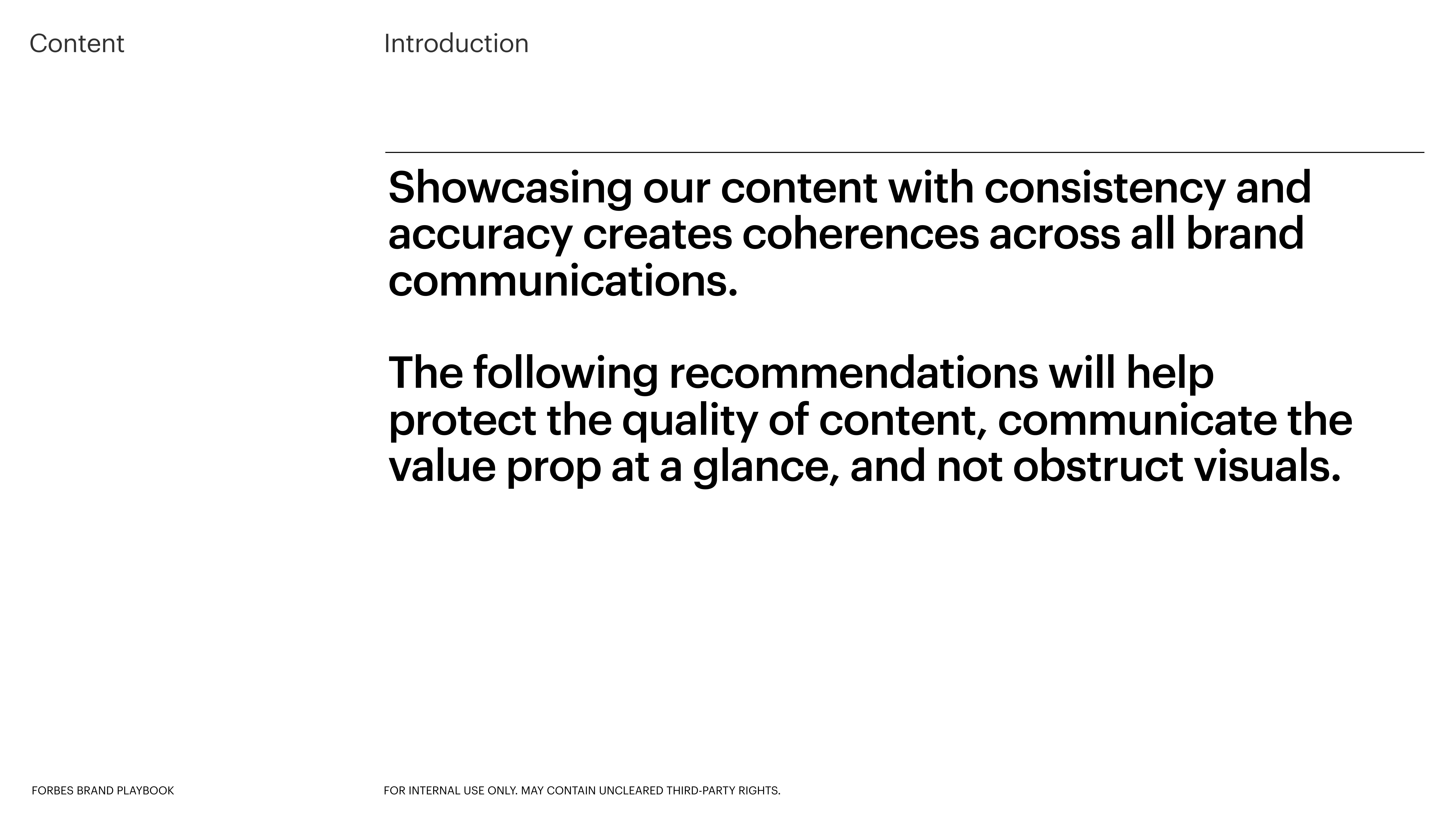 Content

Introduction

Showcasing our content with consistency and accuracy creates coherences across all brand communications.

The following recommendations will help protect the quality of content, communicate the value prop at a glance, and not obstruct visuals.

FORBES BRAND PLAYBOOK

FOR INTERNAL USE ONLY. MAY CONTAIN UNCLEARED THIRD-PARTY RIGHTS.